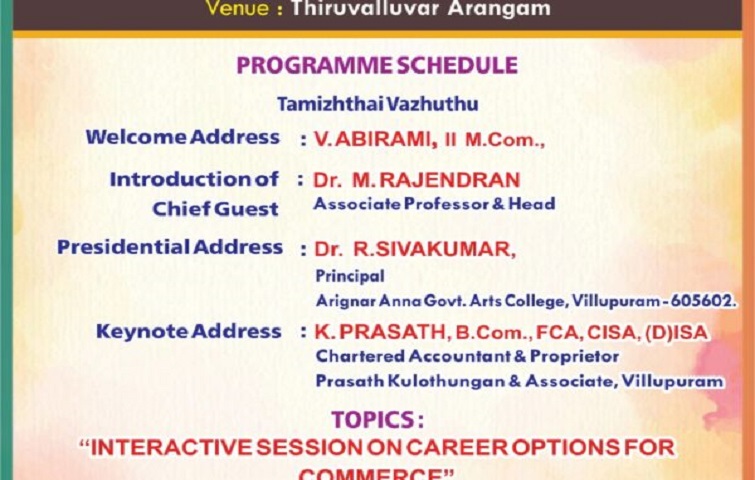 Venue : Thiruvalluvar Arangam

PROGRAMME SCHEDULE

Tamizhthai Vazhuthu

Welcome Address : V. ABIRAMI, II M.Com.,

Introduction of Chief Guest : Dr. M. RAJENDRAN
Associate Professor & Head

Presidential Address : Dr. R.SIVAKUMAR,
Principal
Arignar Anna Govt. Arts College, Villupuram - 605602.

Keynote Address : K. PRASATH, B.Com., FCA, CISA, (D)ISA
Chartered Accountant & Proprietor
Prasath Kulothungan & Associate, Villupuram

TOPICS :
"INTERACTIVE SESSION ON CAREER OPTIONS FOR COMMERCE"